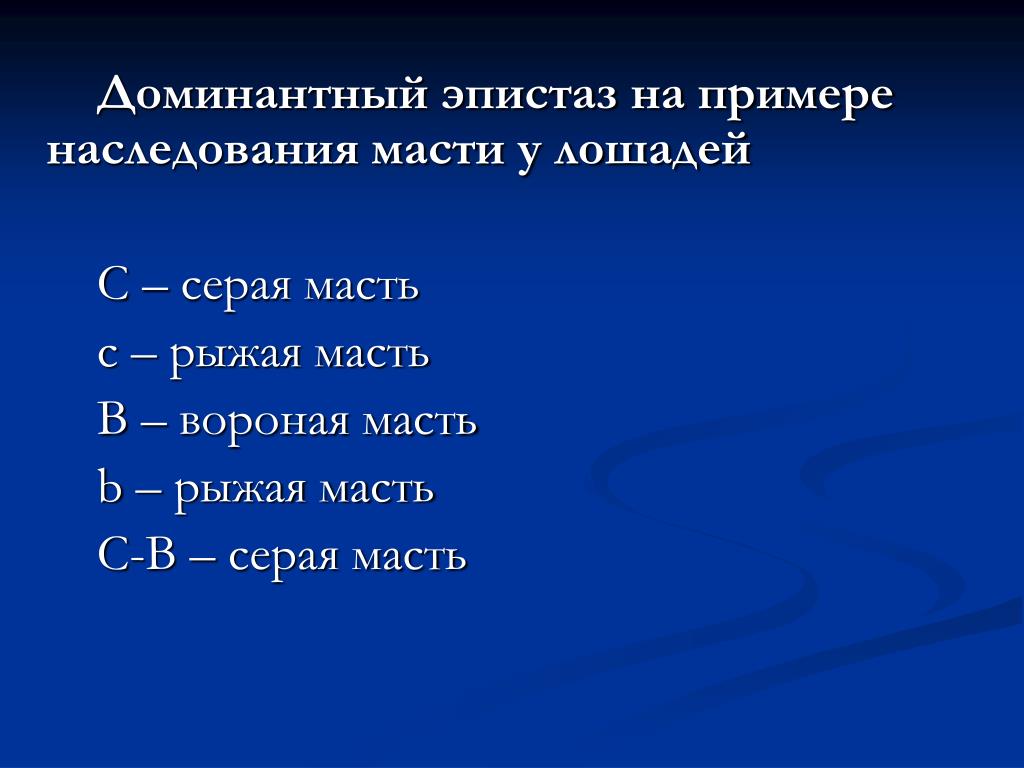 Доминантный эпистаз на примере наследования масти у лошадей

С – серая масть
с – рыжая масть
В – вороная масть
b – рыжая масть
С-В – серая масть